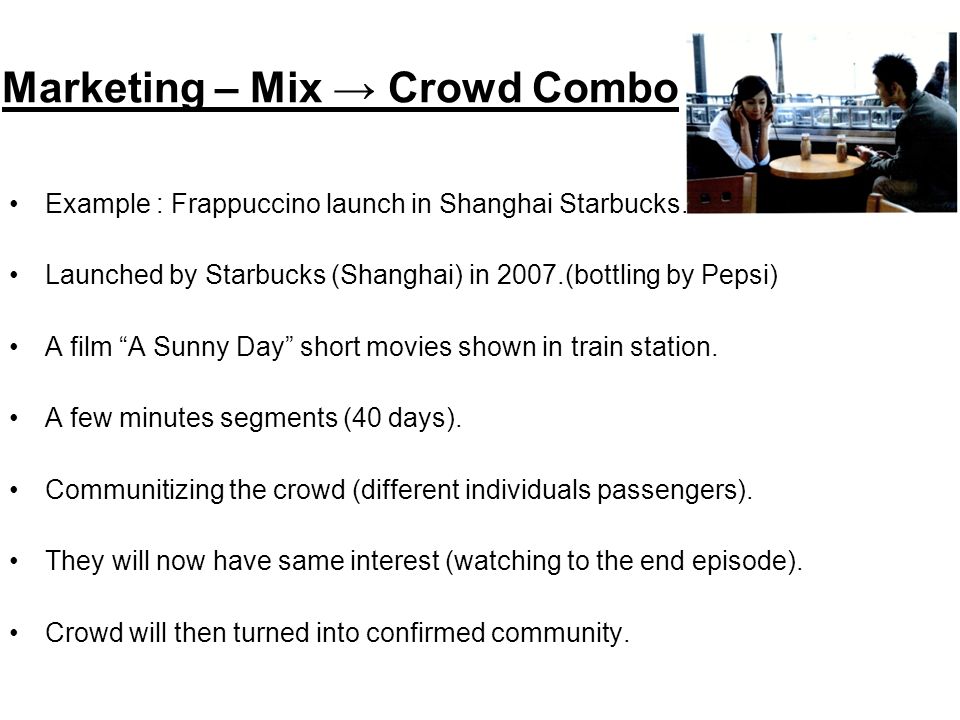 Marketing – Mix → Crowd Combo

• Example : Frappuccino launch in Shanghai Starbucks.

• Launched by Starbucks (Shanghai) in 2007.(bottling by Pepsi)

• A film “A Sunny Day” short movies shown in train station.

• A few minutes segments (40 days).

• Communitizing the crowd (different individuals passengers).

• They will now have same interest (watching to the end episode).

• Crowd will then turned into confirmed community.